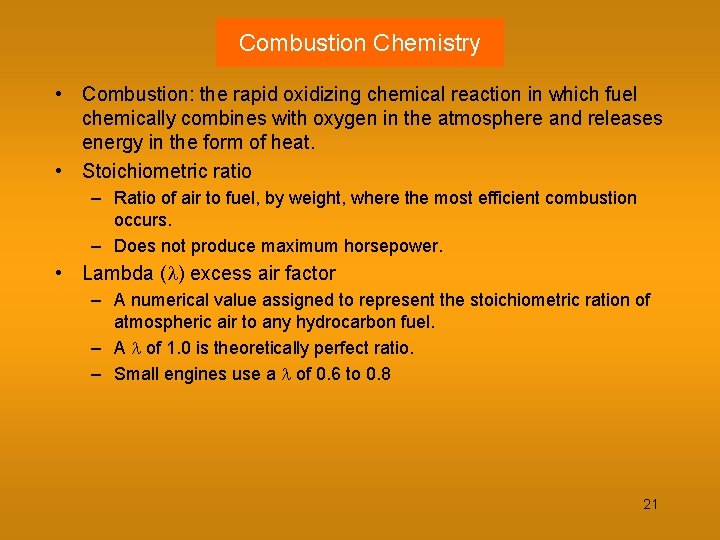 Combustion Chemistry

• Combustion: the rapid oxidizing chemical reaction in which fuel chemically combines with oxygen in the atmosphere and releases energy in the form of heat.

• Stoichiometric ratio
– Ratio of air to fuel, by weight, where the most efficient combustion occurs.
– Does not produce maximum horsepower.

• Lambda ($\lambda$) excess air factor
– A numerical value assigned to represent the stoichiometric ration of atmospheric air to any hydrocarbon fuel.
– A $\lambda$ of 1.0 is theoretically perfect ratio.
– Small engines use a $\lambda$ of 0.6 to 0.8

21